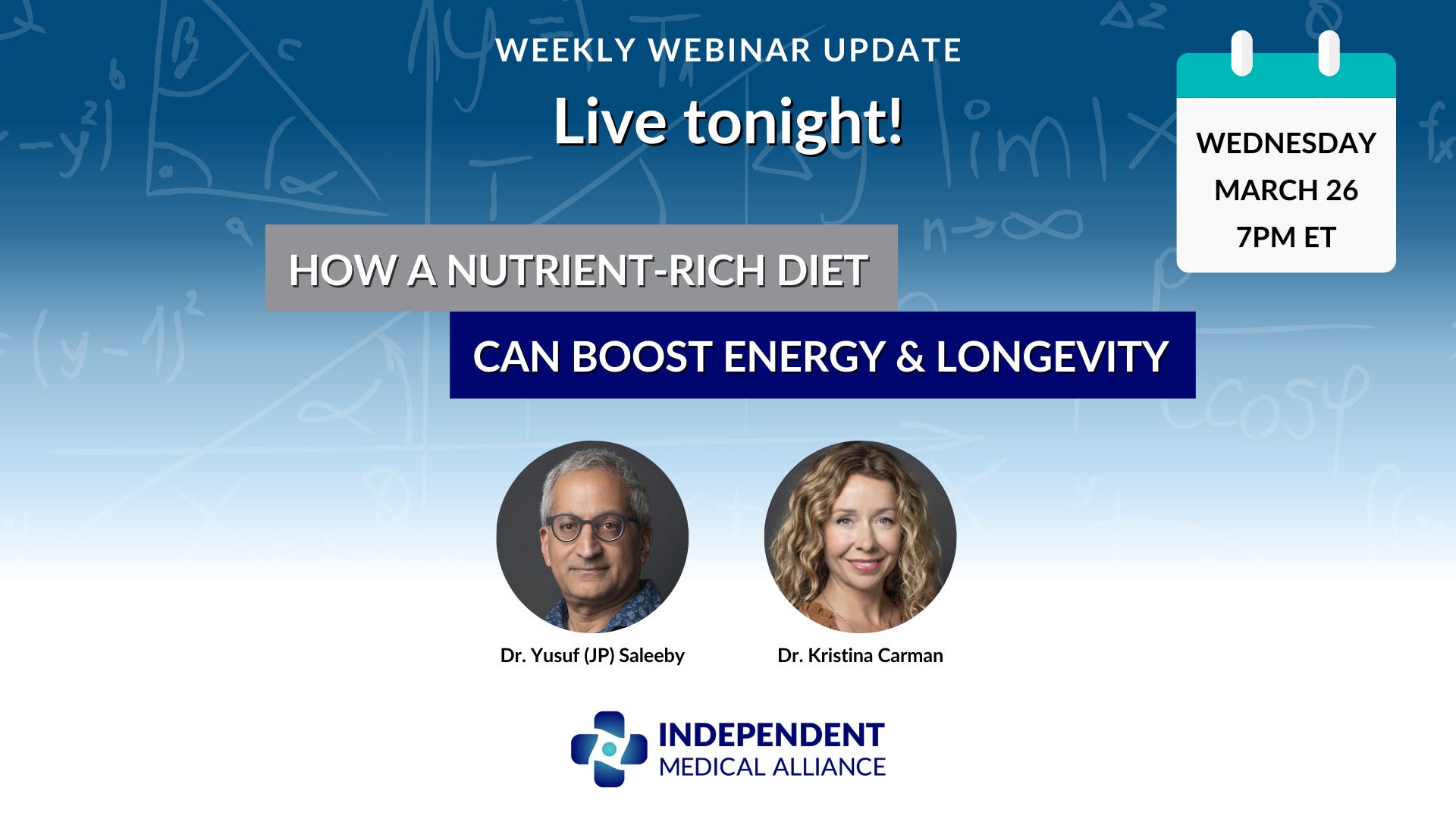 WEEKLY WEBINAR UPDATE

Live tonight!

WEDNESDAY
MARCH 26
7PM ET

HOW A NUTRIENT-RICH DIET
CAN BOOST ENERGY & LONGEVITY

Dr. Yusuf (JP) Saleeby

Dr. Kristina Carman

INDEPENDENT
MEDICAL ALLIANCE